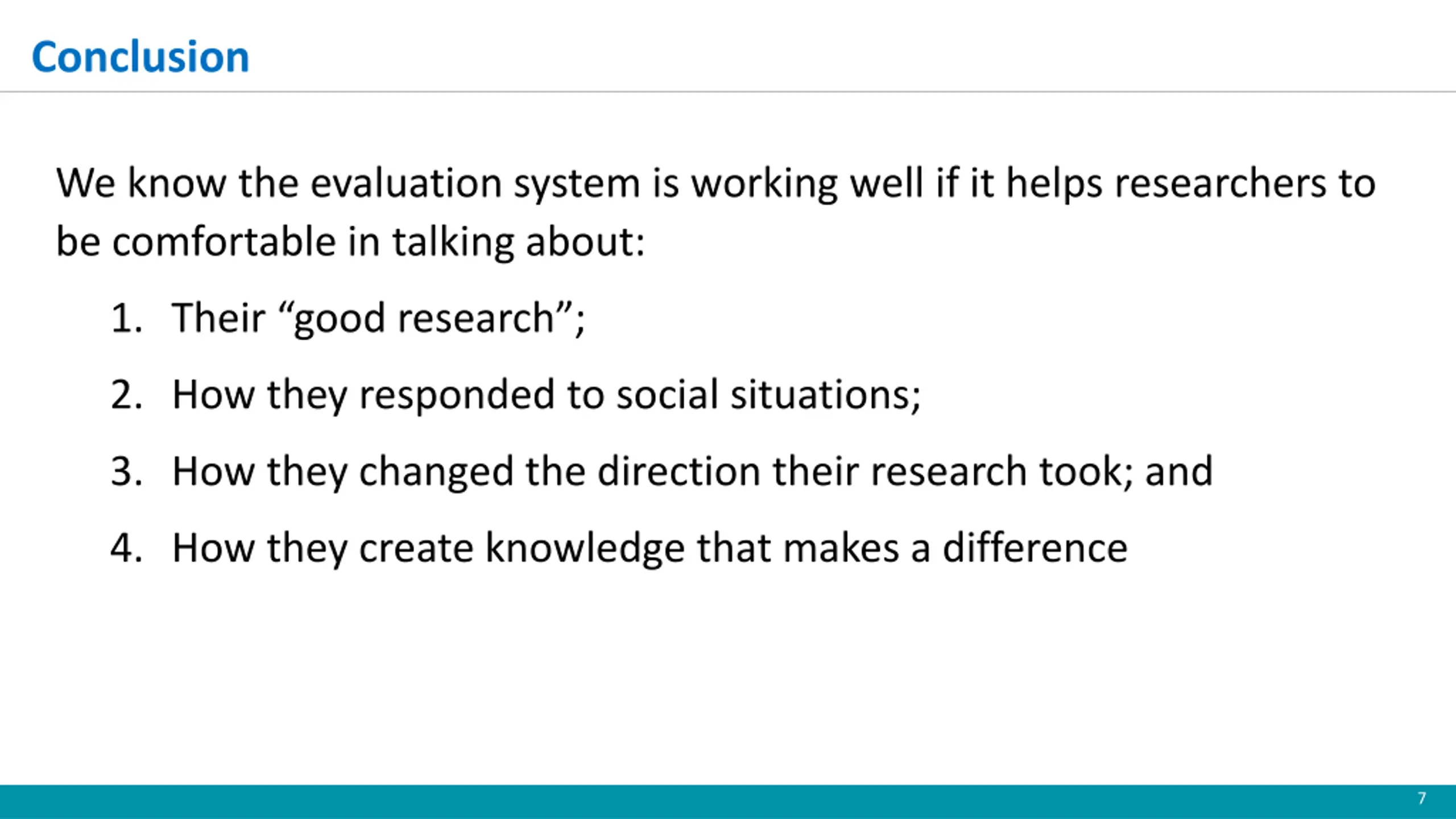 Conclusion

We know the evaluation system is working well if it helps researchers to be comfortable in talking about:

1. Their “good research”;
2. How they responded to social situations;
3. How they changed the direction their research took; and
4. How they create knowledge that makes a difference

7